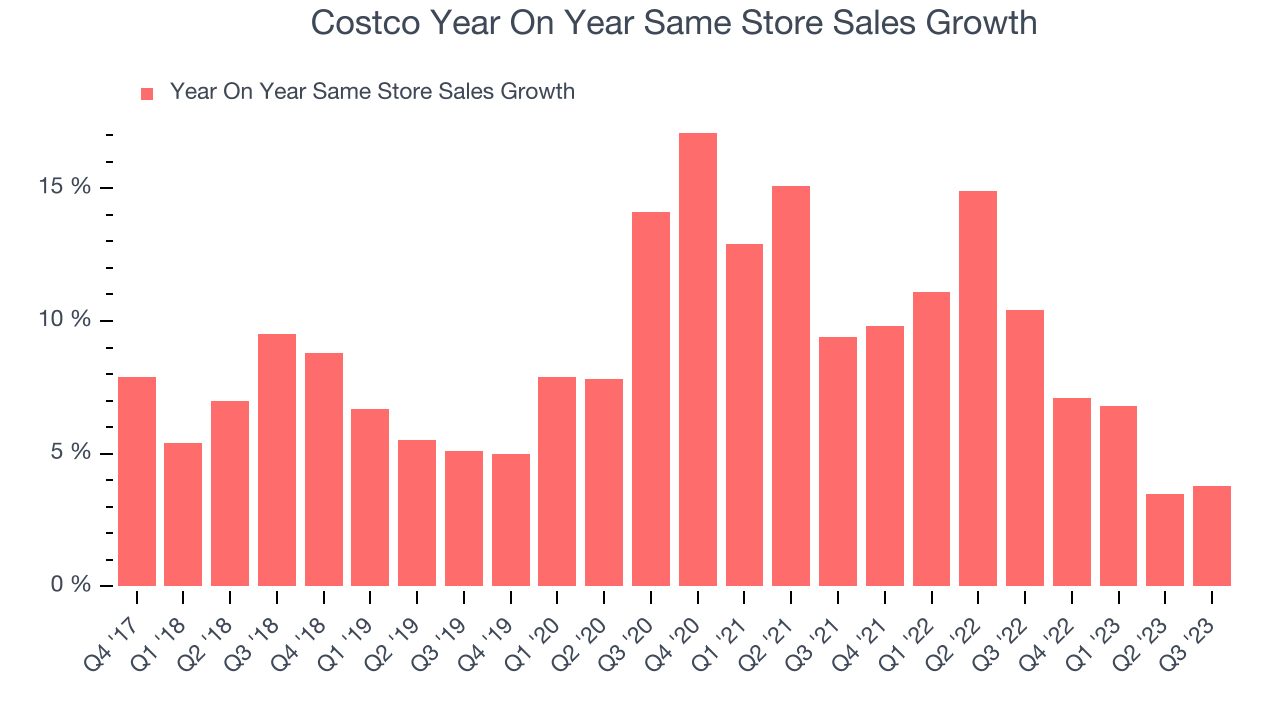 Costco Year On Year Same Store Sales Growth

Year On Year Same Store Sales Growth

15 %
10 %
5 %
0 %

Q4 '17
Q1 '18
Q2 '18
Q3 '18
Q4 '18
Q1 '19
Q2 '19
Q3 '19
Q4 '19
Q1 '20
Q2 '20
Q3 '20
Q4 '20
Q1 '21
Q2 '21
Q3 '21
Q4 '21
Q1 '22
Q2 '22
Q3 '22
Q4 '22
Q1 '23
Q2 '23
Q3 '23